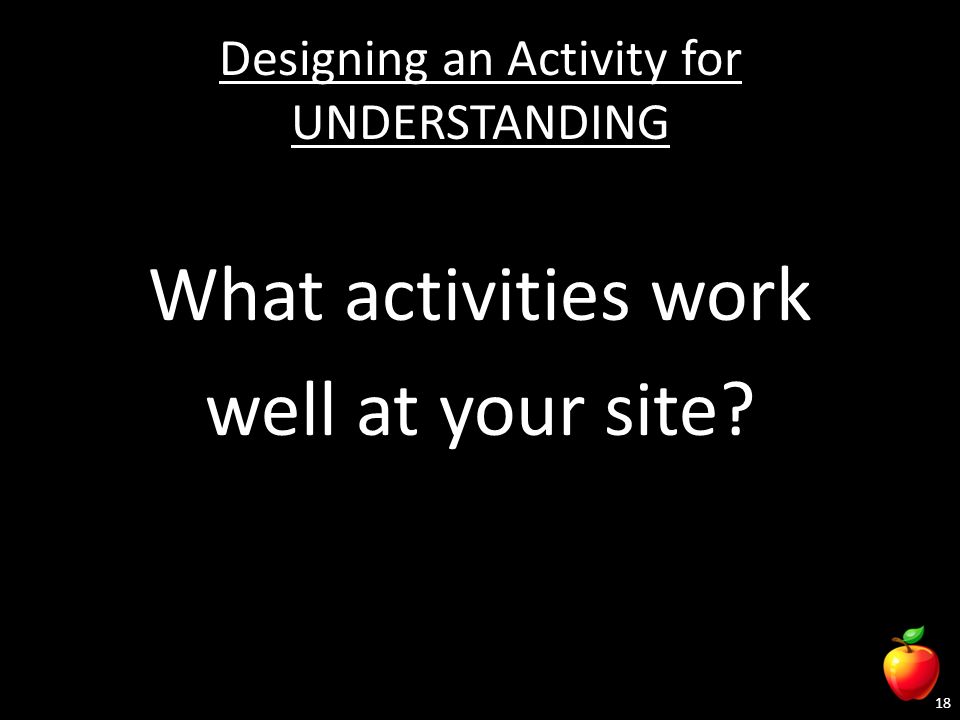 Designing an Activity for UNDERSTANDING

What activities work well at your site?

18